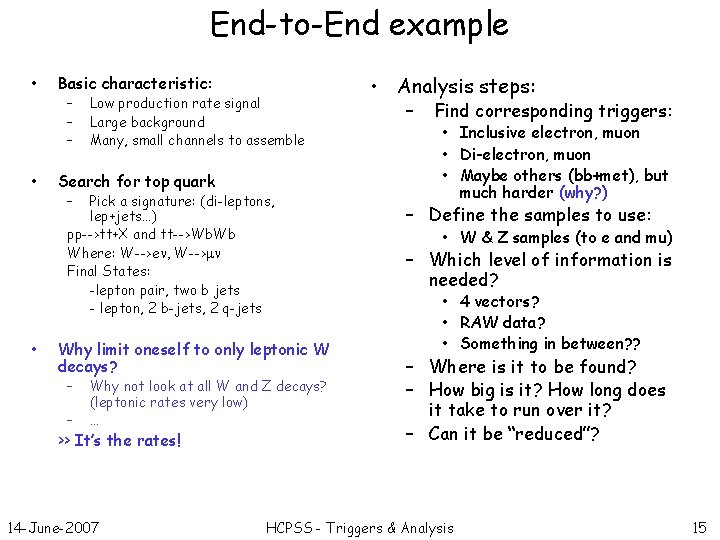 End-to-End example

• Basic characteristic:
- Low production rate signal
- Large background
- Many, small channels to assemble

• Search for top quark
- Pick a signature: (di-leptons, lep+jets...)
pp-->tt+X and tt-->WbWb
Where: W-->eν, W-->μν
Final States:
-lepton pair, two b jets
- lepton, 2 b-jets, 2 q-jets

• Why limit oneself to only leptonic W decays?
- Why not look at all W and Z decays? (leptonic rates very low)
- ...
>> It's the rates!

• Analysis steps:
- Find corresponding triggers:
• Inclusive electron, muon
• Di-electron, muon
• Maybe others (bb+met), but much harder (why?)
- Define the samples to use:
• W & Z samples (to e and mu)
- Which level of information is needed?
• 4 vectors?
• RAW data?
• Something in between??
- Where is it to be found?
- How big is it? How long does it take to run over it?
- Can it be "reduced"?

14-June-2007 HCPSS - Triggers & Analysis 15